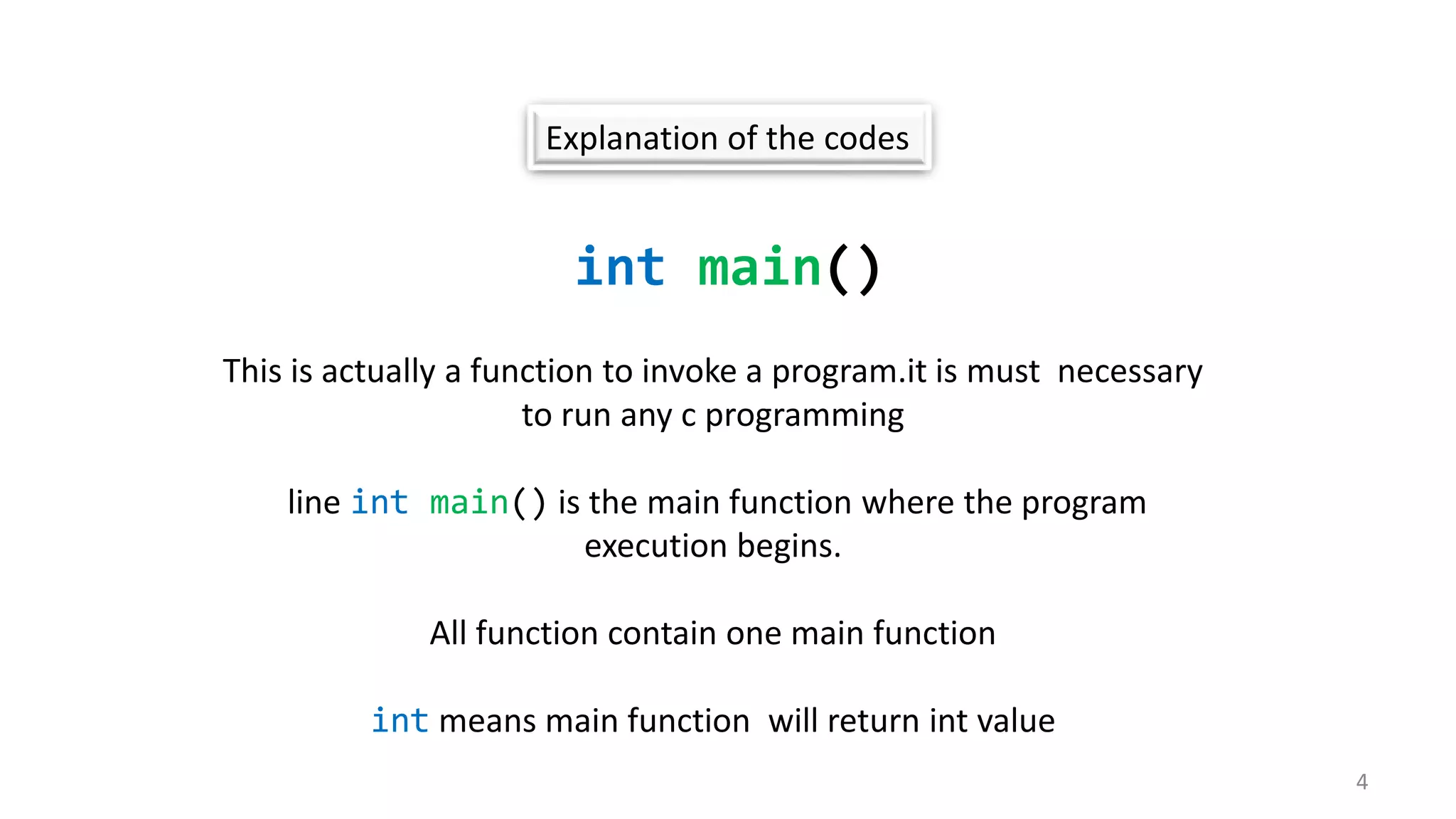 Explanation of the codes

int main()

This is actually a function to invoke a program.it is must necessary to run any c programming

line int main() is the main function where the program execution begins.

All function contain one main function

int means main function will return int value

4